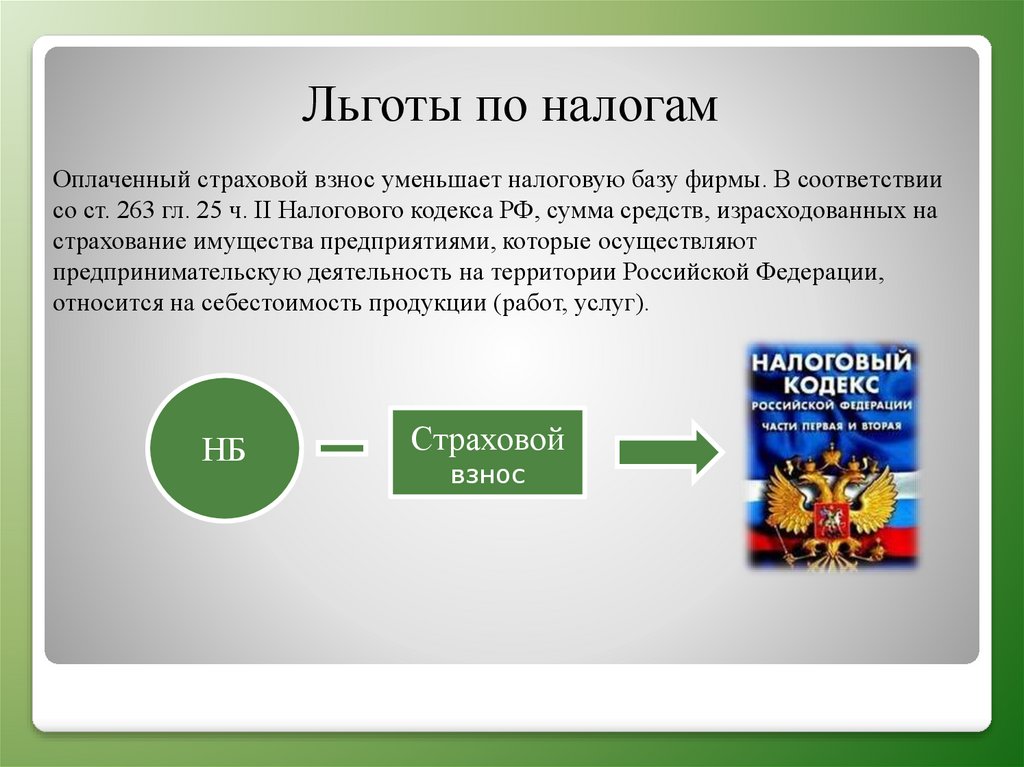 Льготы по налогам

Оплаченный страховой взнос уменьшает налоговую базу фирмы. В соответствии со ст. 263 гл. 25 ч. II Налогового кодекса РФ, сумма средств, израсходованных на страхование имущества предприятиями, которые осуществляют предпринимательскую деятельность на территории Российской Федерации, относится на себестоимость продукции (работ, услуг).

НБ

Страховой взнос

НАЛОГОВЫЙ КОДЕКС РОССИЙСКОЙ ФЕДЕРАЦИИ ЧАСТИ ПЕРВАЯ И ВТОРАЯ